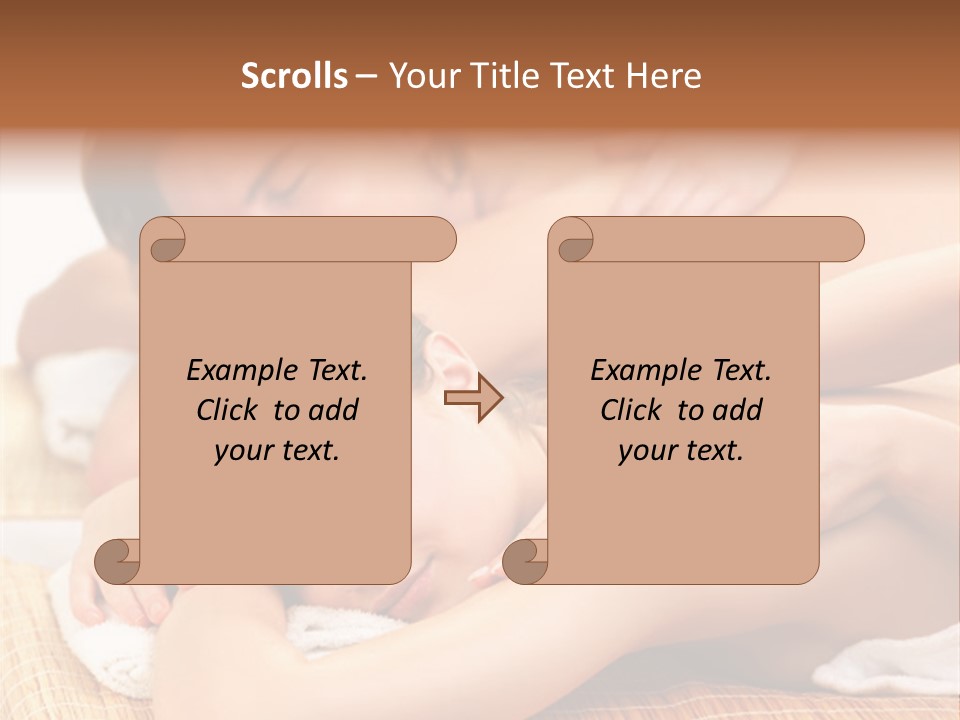 Scrolls – Your Title Text Here

Example Text. Click to add your text.

Example Text. Click to add your text.